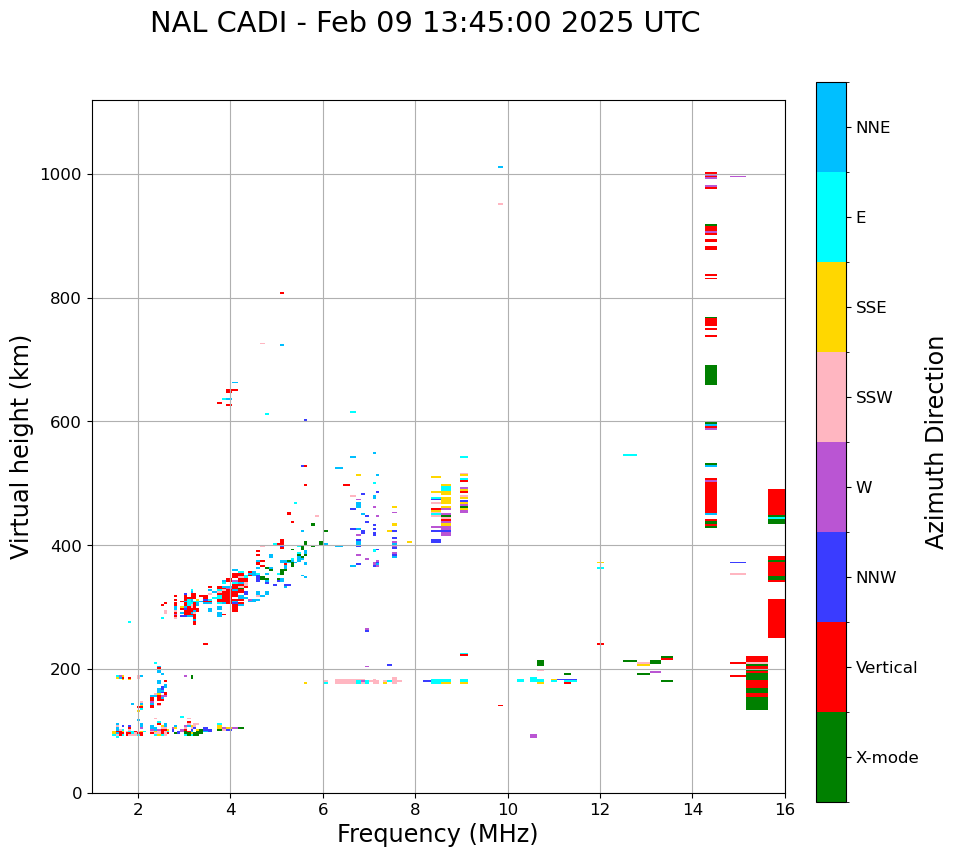 NAL CADI - Feb 09 13:45:00 2025 UTC

Virtual height (km)

1000
800
600
400
200
0

2
4
6
8
10
12
14
16

Frequency (MHz)

NNE
E
SSE
SSW
W
NNW
Vertical
X-mode

Azimuth Direction